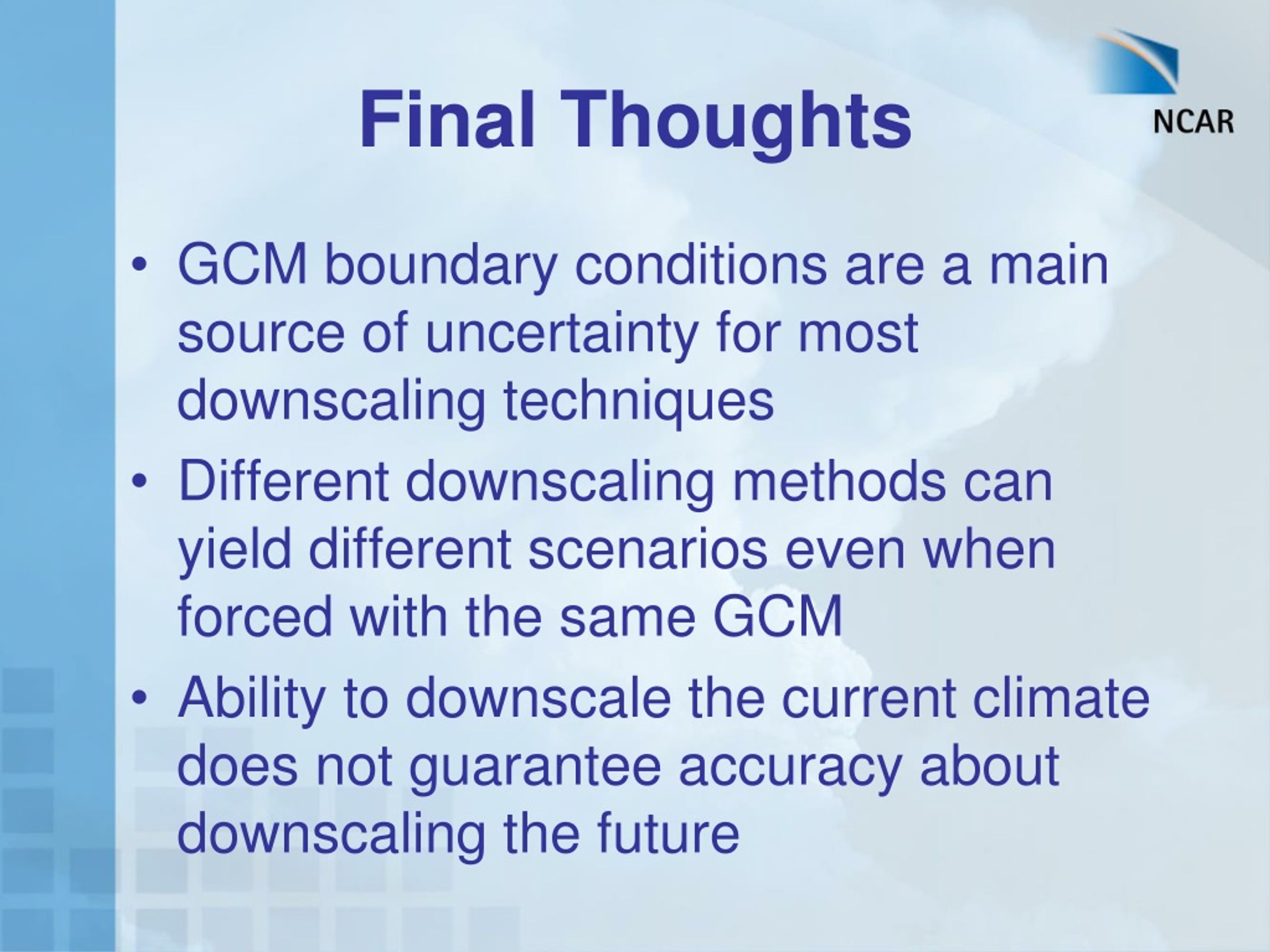 Final Thoughts

NCAR

• GCM boundary conditions are a main source of uncertainty for most downscaling techniques

• Different downscaling methods can yield different scenarios even when forced with the same GCM

• Ability to downscale the current climate does not guarantee accuracy about downscaling the future